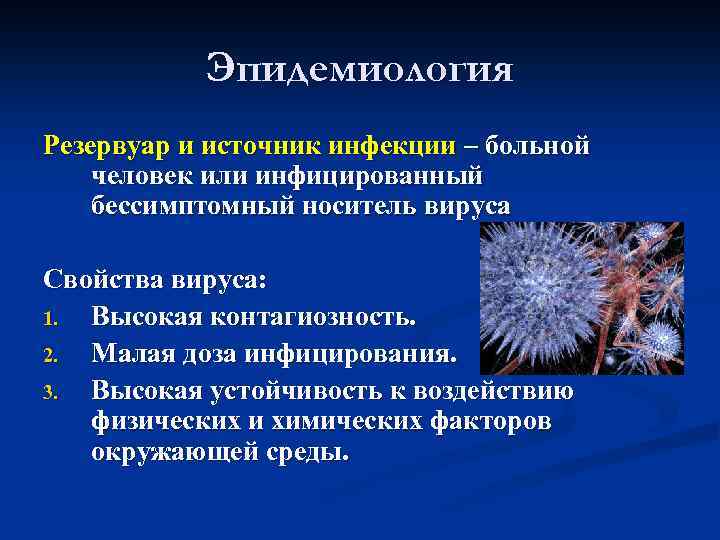 Эпидемиология

Резервуар и источник инфекции – больной человек или инфицированный бессимптомный носитель вируса

Свойства вируса:
1. Высокая контагиозность.
2. Малая доза инфицирования.
3. Высокая устойчивость к воздействию физических и химических факторов окружающей среды.